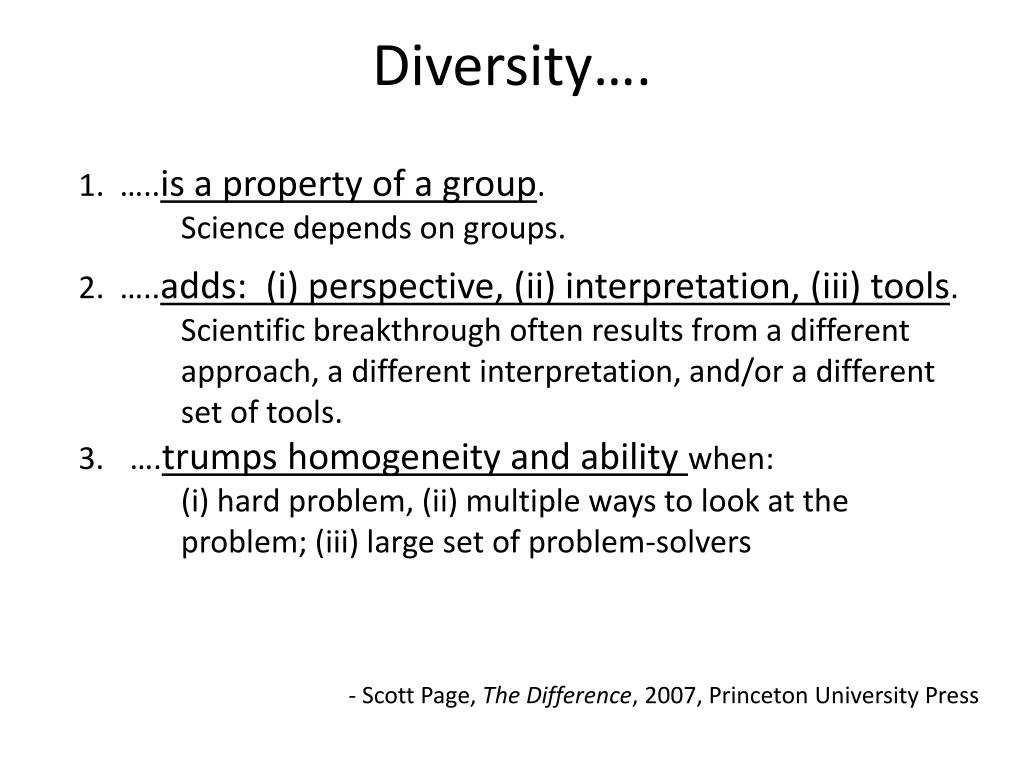 Diversity….

1. …..is a property of a group.
Science depends on groups.

2. …..adds: (i) perspective, (ii) interpretation, (iii) tools.
Scientific breakthrough often results from a different approach, a different interpretation, and/or a different set of tools.

3. ….trumps homogeneity and ability when:
(i) hard problem, (ii) multiple ways to look at the problem; (iii) large set of problem-solvers

- Scott Page, The Difference, 2007, Princeton University Press